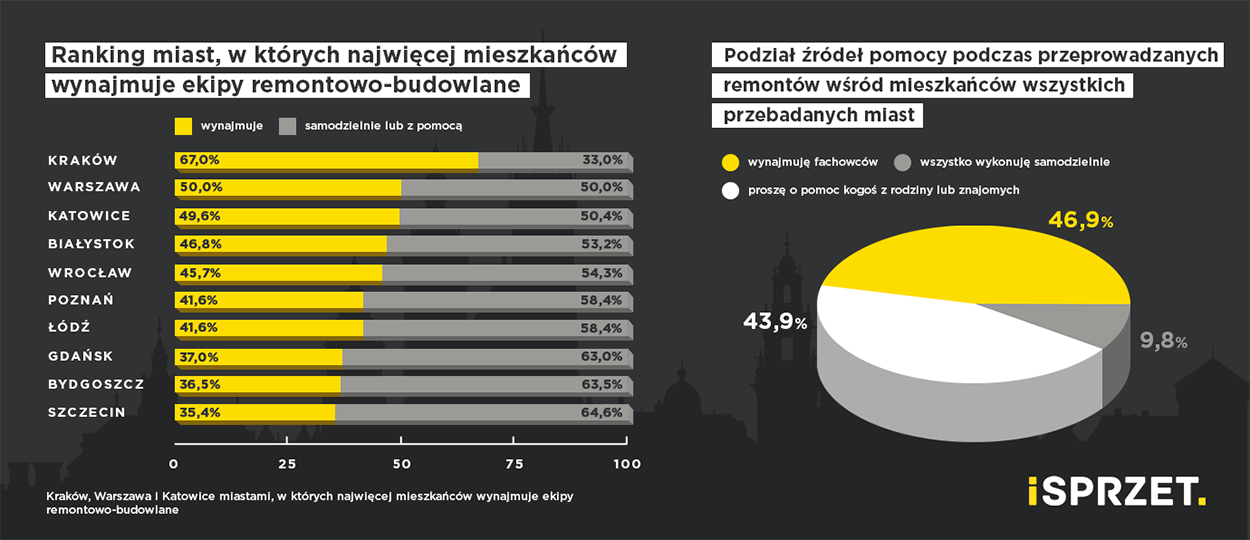 Ranking miast, w których najwięcej mieszkańców wynajmuje ekipy remontowo-budowlane

wynajmuje
samodzielnie lub z pomocą

| | | |
|---|---|---|
| KRAKÓW | 67,0% | 33,0% |
| WARSZAWA | 50,0% | 50,0% |
| KATOWICE | 49,6% | 50,4% |
| BIAŁYSTOK | 46,8% | 53,2% |
| WROCŁAW | 45,7% | 54,3% |
| POZNAŃ | 41,6% | 58,4% |
| ŁÓDŹ | 41,6% | 58,4% |
| GDAŃSK | 37,0% | 63,0% |
| BYDGOSZCZ | 36,5% | 63,5% |
| SZCZECIN | 35,4% | 64,6% |

0 25 50 75 100

Kraków, Warszawa i Katowice miastami, w których najwięcej mieszkańców wynajmuje ekipy remontowo-budowlane

Podział źródeł pomocy podczas przeprowadzanych remontów wśród mieszkańców wszystkich przebadanych miast

wynajmuję fachowców
wszystko wykonuję samodzielnie
proszę o pomoc kogoś z rodziny lub znajomych

46,9%
43,9%
9,8%

iSPRZET.